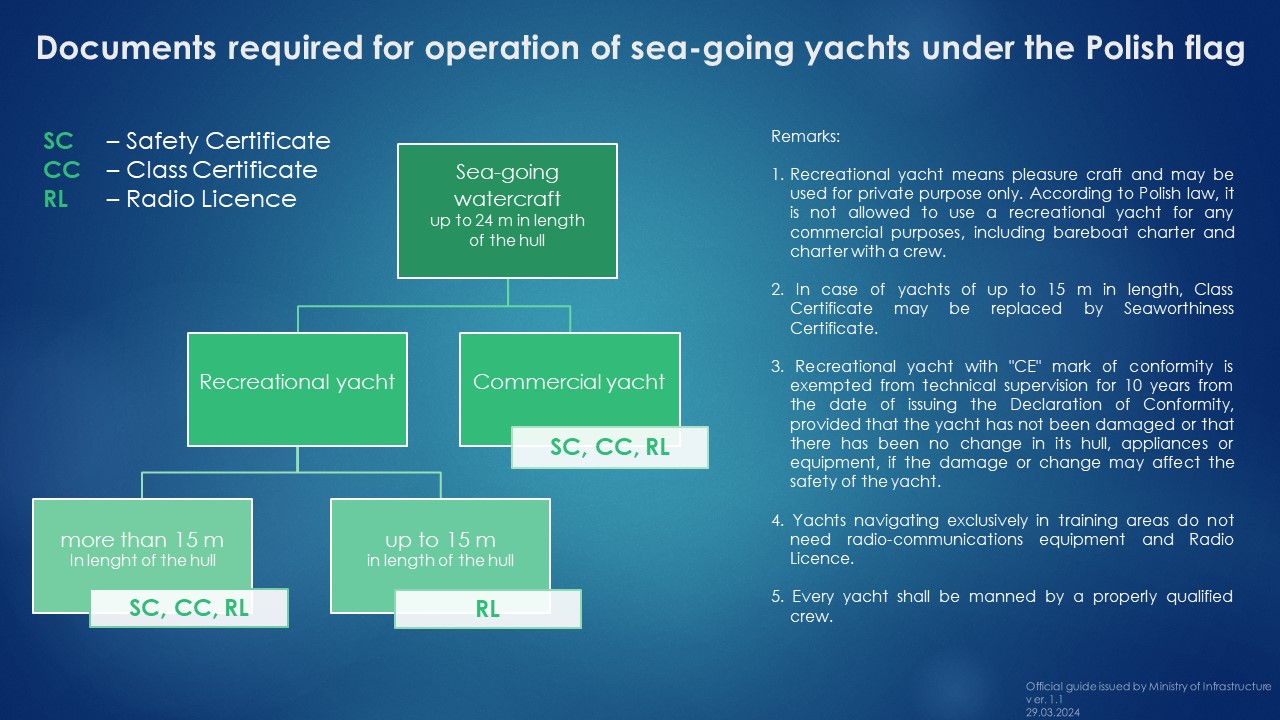 Documents required for operation of sea-going yachts under the Polish flag

SC – Safety Certificate
CC – Class Certificate
RL – Radio Licence

Sea-going watercraft
up to 24 m in length of the hull

Recreational yacht

Commercial yacht

SC, CC, RL

more than 15 m
in lenght of the hull

SC, CC, RL

up to 15 m
in length of the hull

RL

Remarks:

1. Recreational yacht means pleasure craft and may be used for private purpose only. According to Polish law, it is not allowed to use a recreational yacht for any commercial purposes, including bareboat charter and charter with a crew.

2. In case of yachts of up to 15 m in length, Class Certificate may be replaced by Seaworthiness Certificate.

3. Recreational yacht with "CE" mark of conformity is exempted from technical supervision for 10 years from the date of issuing the Declaration of Conformity, provided that the yacht has not been damaged or that there has been no change in its hull, appliances or equipment, if the damage or change may affect the safety of the yacht.

4. Yachts navigating exclusively in training areas do not need radio-communications equipment and Radio Licence.

5. Every yacht shall be manned by a properly qualified crew.

Official guide issued by Ministry of Infrastructure
ver. 1.1
29.03.2024